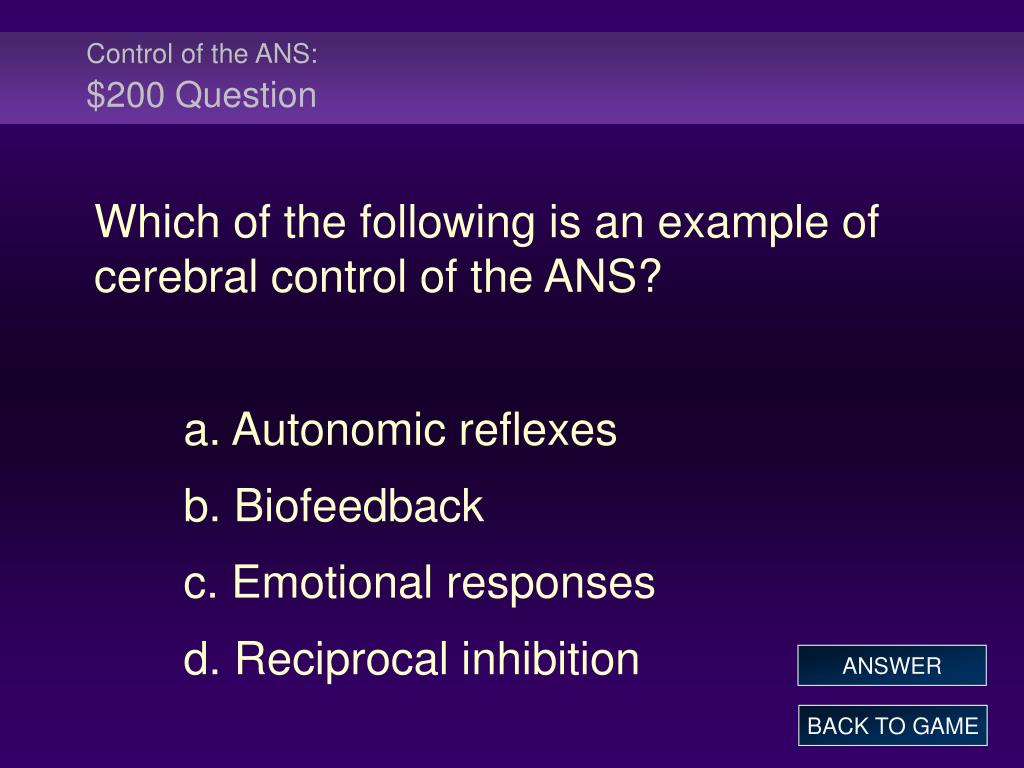 Control of the ANS:
\$200 Question

Which of the following is an example of cerebral control of the ANS?

a. Autonomic reflexes

b. Biofeedback

c. Emotional responses

d. Reciprocal inhibition

ANSWER

BACK TO GAME